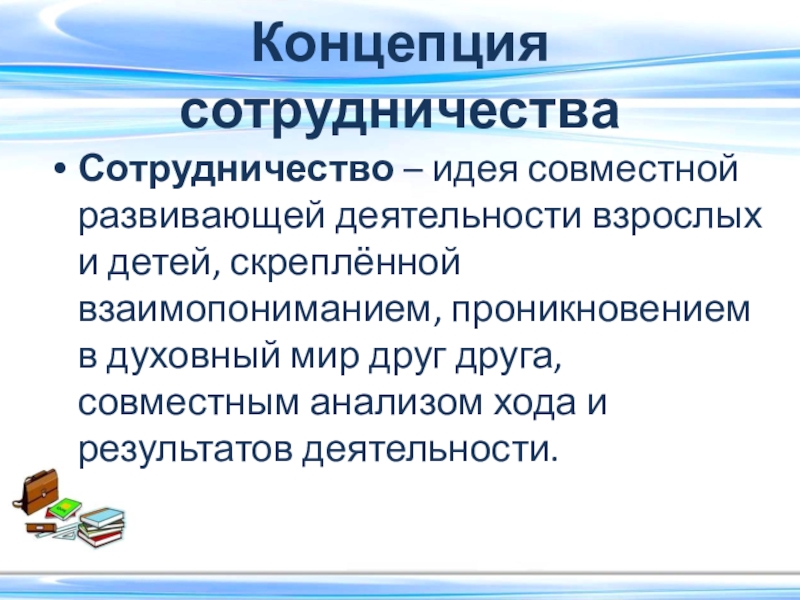 Концепция сотрудничества

• Сотрудничество – идея совместной развивающей деятельности взрослых и детей, скреплённой взаимопониманием, проникновением в духовный мир друг друга, совместным анализом хода и результатов деятельности.